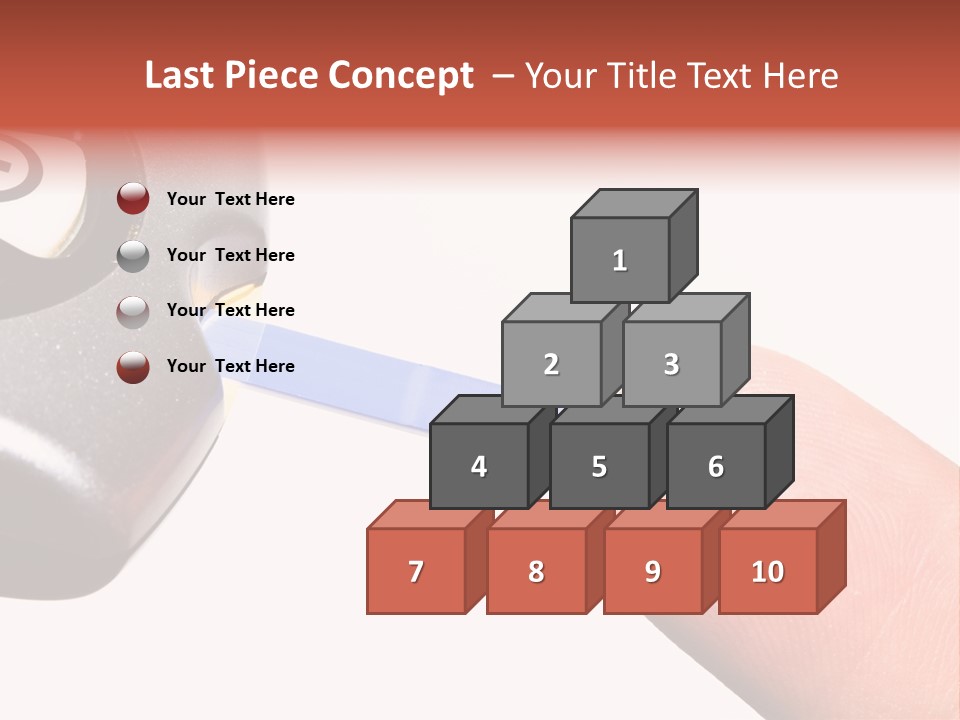 Last Piece Concept – Your Title Text Here

Your Text Here

Your Text Here

Your Text Here

Your Text Here

1

2

3

4

5

6

7

8

9

10